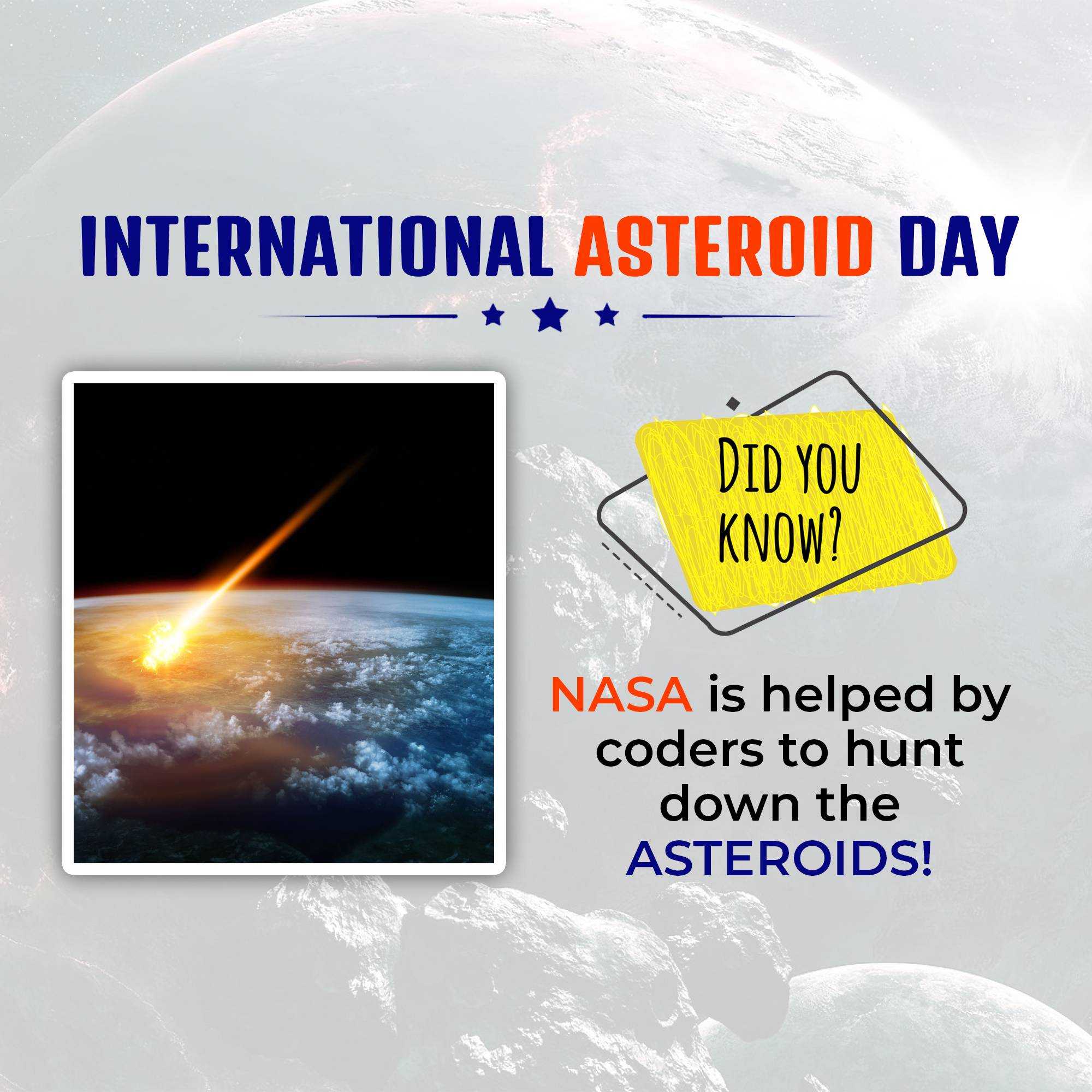 INTERNATIONAL ASTEROID DAY

DID YOU KNOW?

NASA is helped by coders to hunt down the ASTEROIDS!